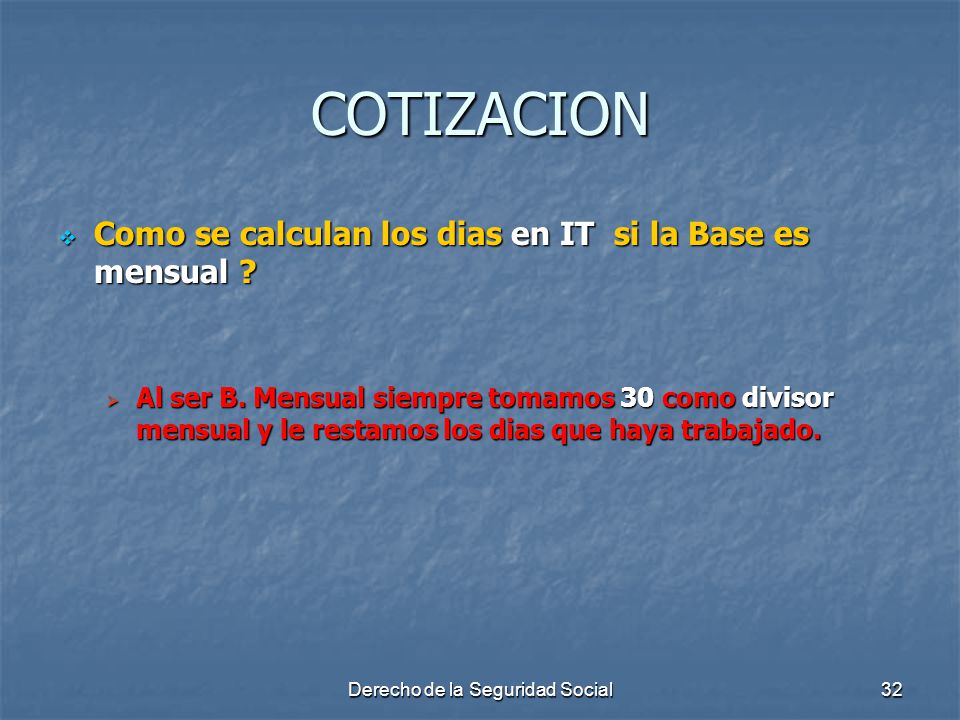 COTIZACION

Como se calculan los dias en IT si la Base es mensual ?

Al ser B. Mensual siempre tomamos 30 como divisor mensual y le restamos los dias que haya trabajado.

Derecho de la Seguridad Social

32